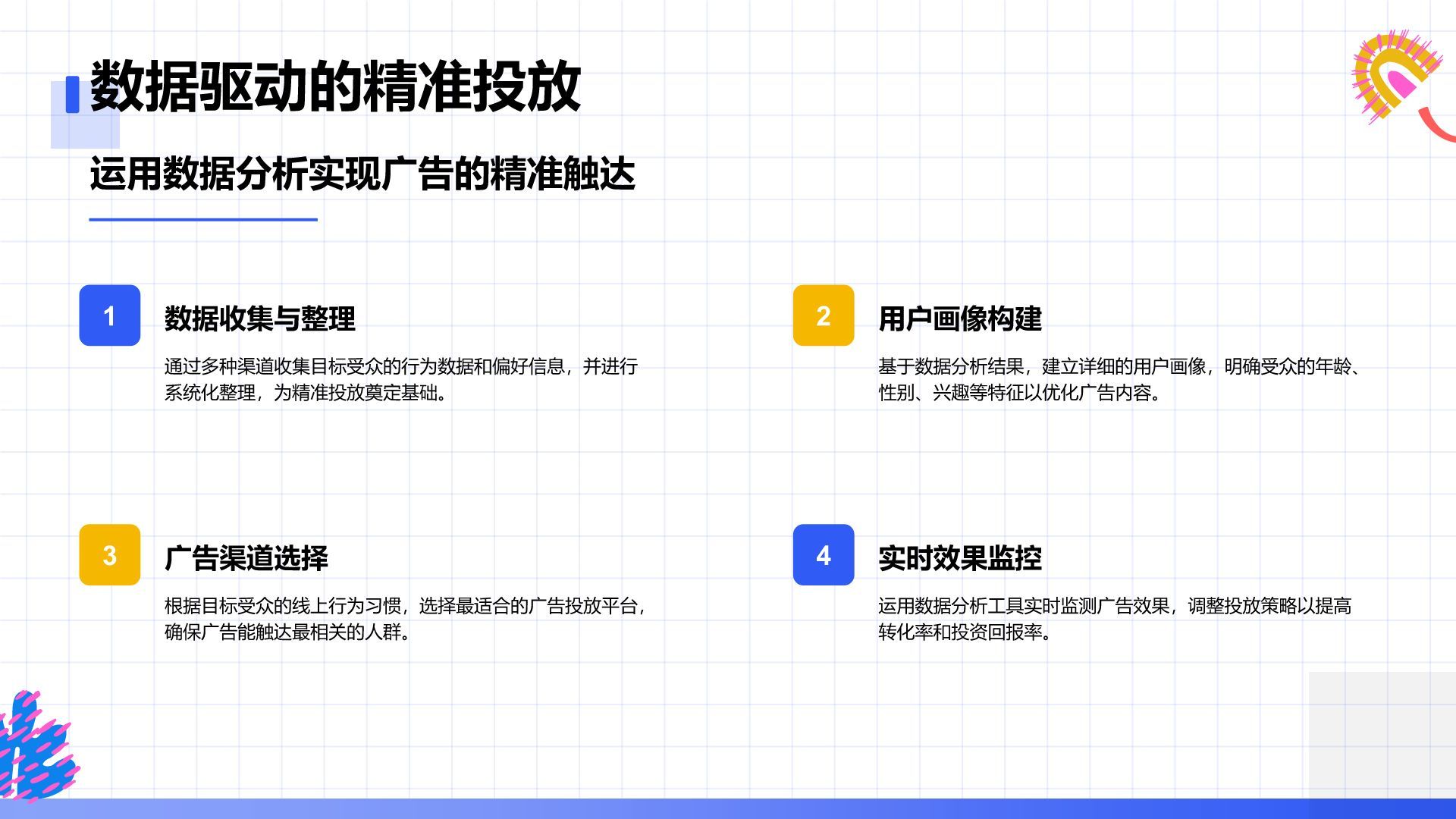 数据驱动的精准投放

运用数据分析实现广告的精准触达

1

数据收集与整理

通过多种渠道收集目标受众的行为数据和偏好信息，并进行系统化整理，为精准投放奠定基础。

2

用户画像构建

基于数据分析结果，建立详细的用户画像，明确受众的年龄、性别、兴趣等特征以优化广告内容。

3

广告渠道选择

根据目标受众的线上行为习惯，选择最适合的广告投放平台，确保广告能触达最相关的人群。

4

实时效果监控

运用数据分析工具实时监测广告效果，调整投放策略以提高转化率和投资回报率。